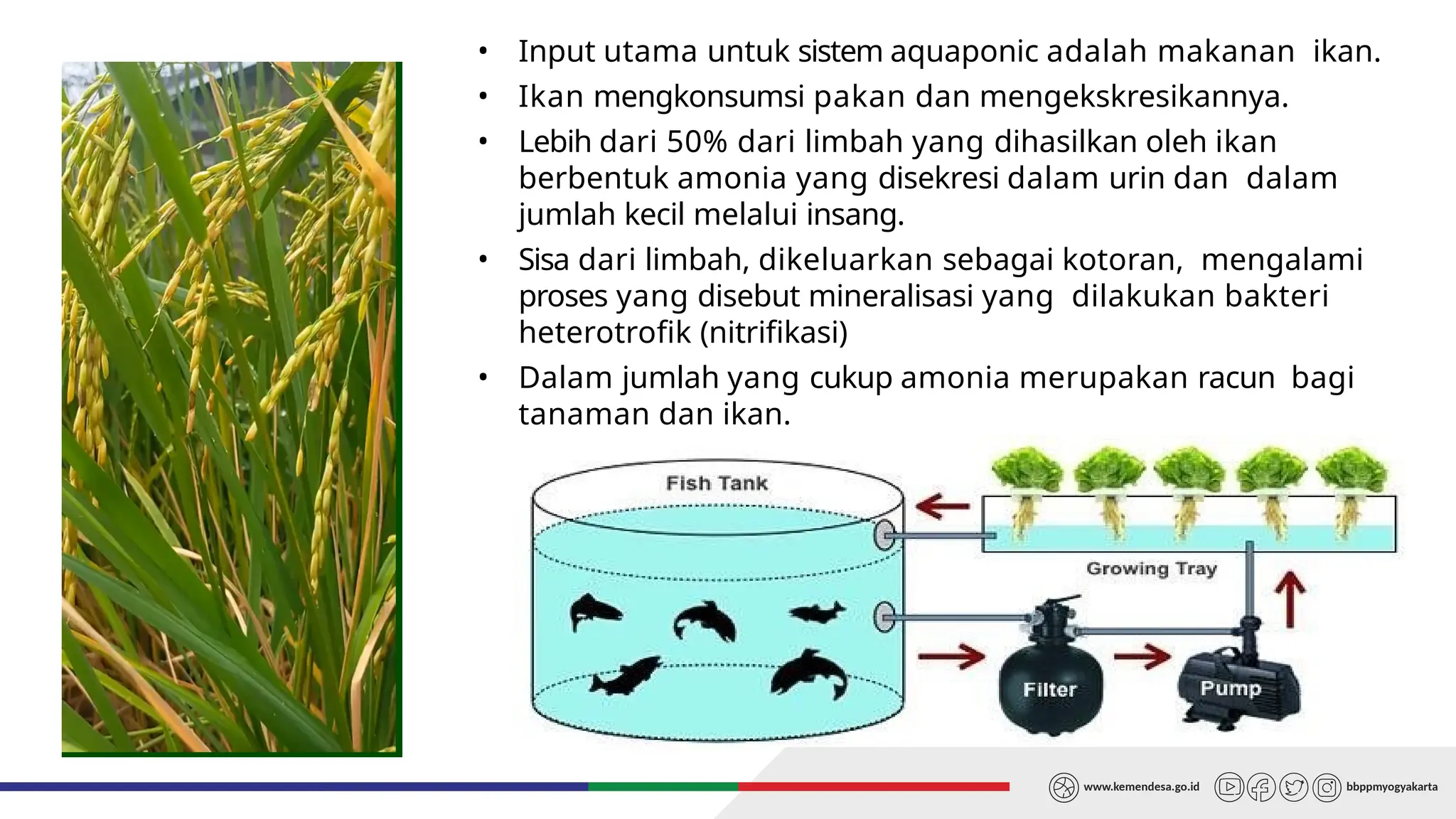 • Input utama untuk sistem aquaponic adalah makanan ikan.
• Ikan mengkonsumsi pakan dan mengekskresikannya.
• Lebih dari 50% dari limbah yang dihasilkan oleh ikan berbentuk amonia yang disekresi dalam urin dan dalam jumlah kecil melalui insang.
• Sisa dari limbah, dikeluarkan sebagai kotoran, mengalami proses yang disebut mineralisasi yang dilakukan bakteri heterotrofik (nitrifikasi)
• Dalam jumlah yang cukup amonia merupakan racun bagi tanaman dan ikan.

Fish Tank
Growing Tray
Filter
Pump

www.kemendesa.go.id
bbppmyogyakarta